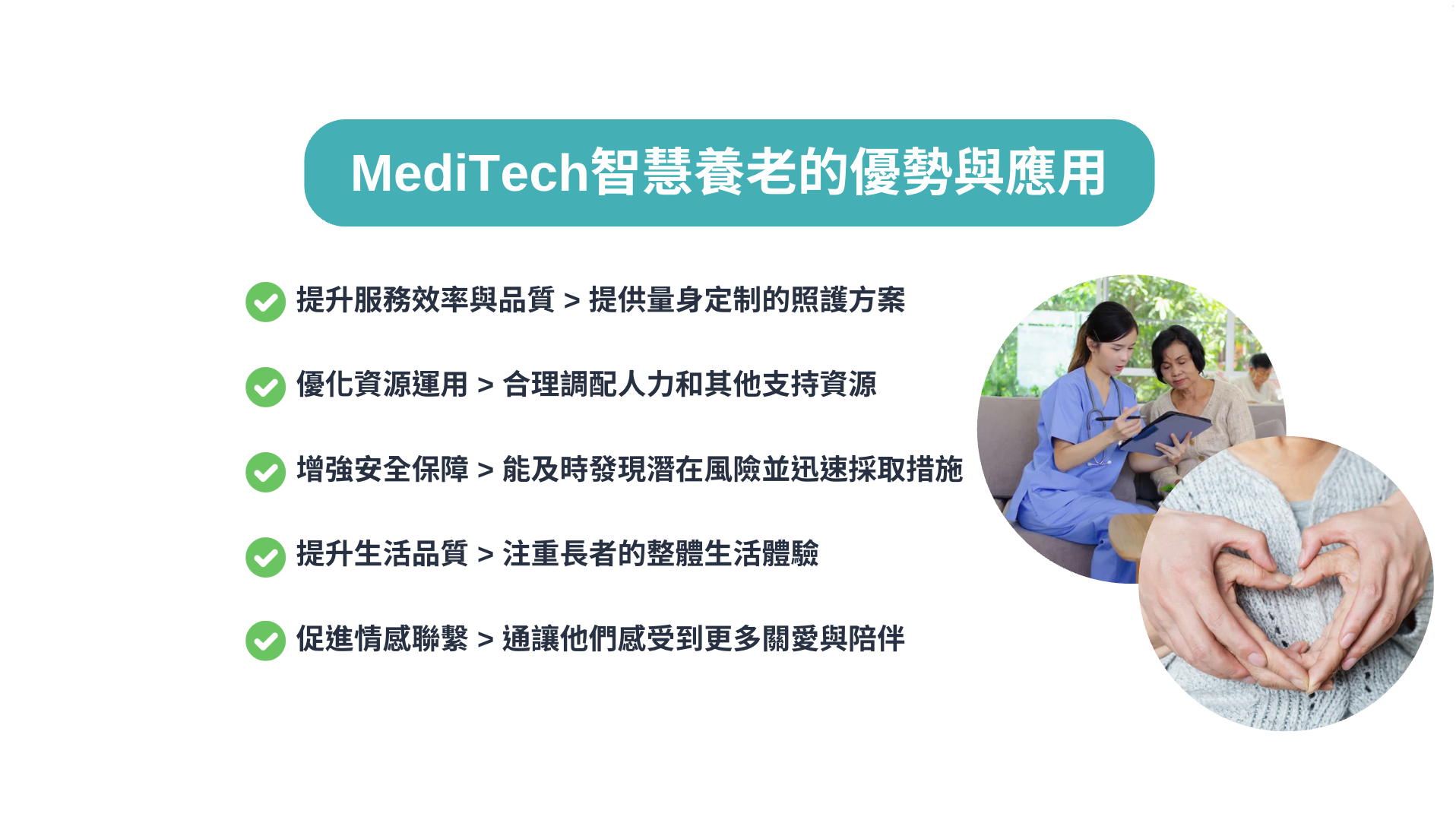 MediTech智慧養老的優勢與應用

提升服務效率與品質 > 提供量身定制的照護方案

優化資源運用 > 合理調配人力和其他支持資源

增強安全保障 > 能及時發現潛在風險並迅速採取措施

提升生活品質 > 注重長者的整體生活體驗

促進情感聯繫 > 通讓他們感受到更多關愛與陪伴